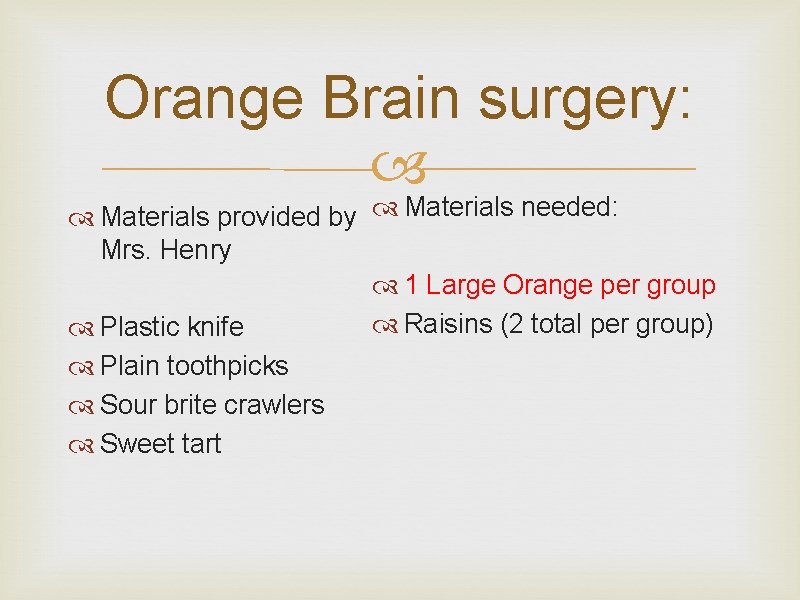 Orange Brain surgery:

Materials provided by Mrs. Henry

Plastic knife
Plain toothpicks
Sour brite crawlers
Sweet tart

Materials needed:

1 Large Orange per group
Raisins (2 total per group)